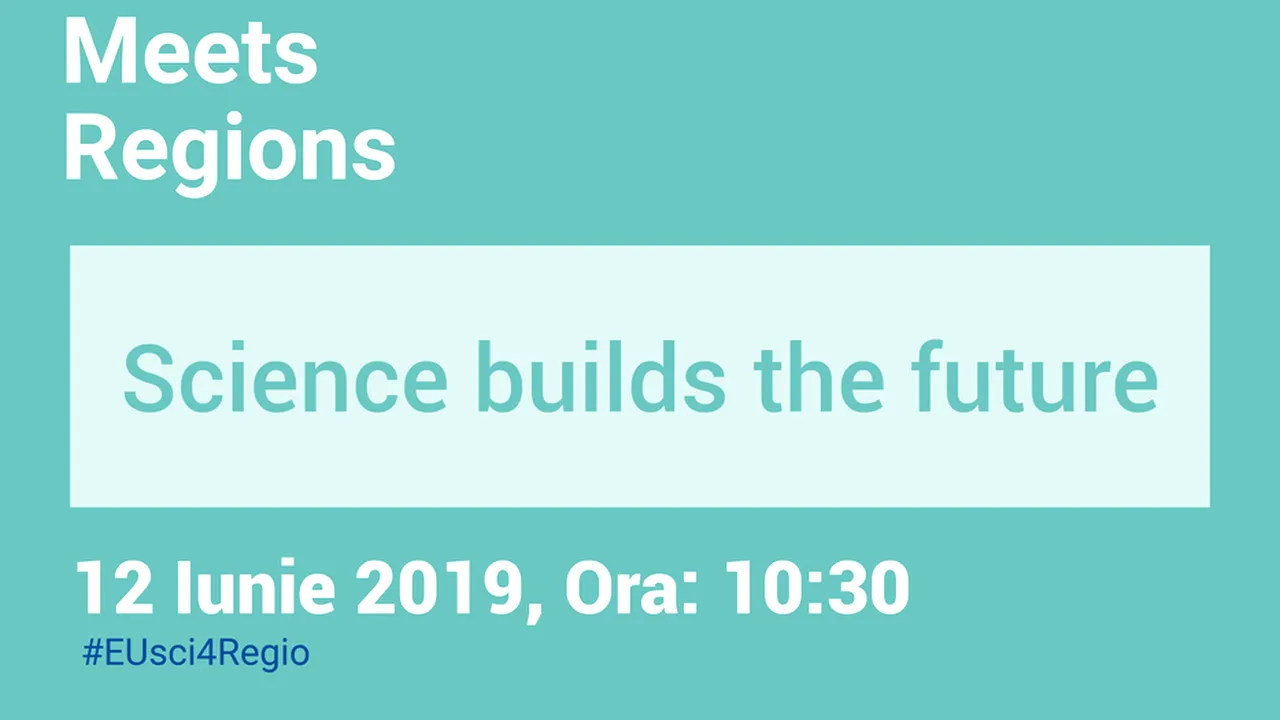 Meets
Regions

Science builds the future

12 Iunie 2019, Ora: 10:30
#EUsci4Regio